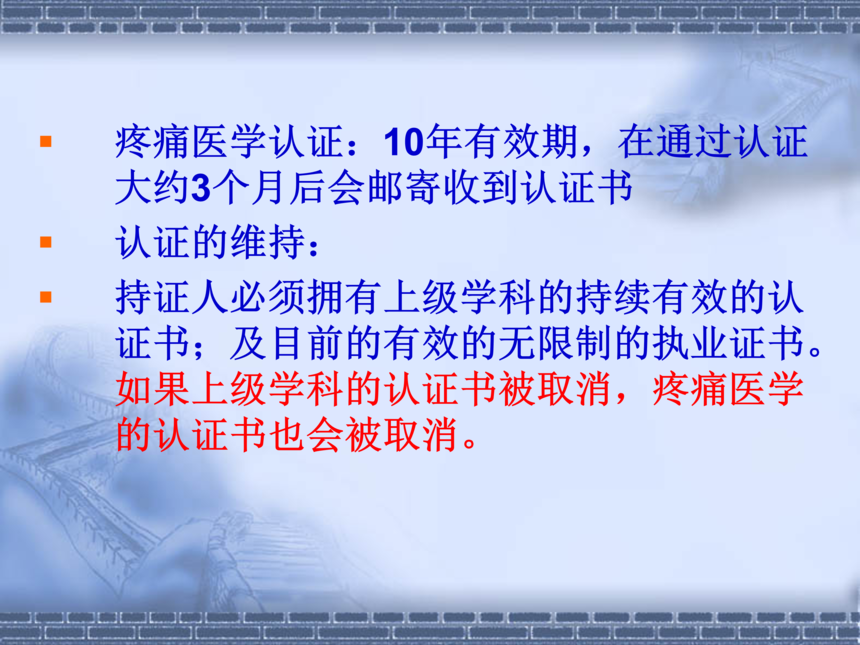 ▪ 疼痛医学认证：10年有效期，在通过认证大约3个月后会邮寄收到认证书

▪ 认证的维持：

▪ 持证人必须拥有上级学科的持续有效的认证书；及目前的有效的无限制的执业证书。如果上级学科的认证书被取消，疼痛医学的认证书也会被取消。